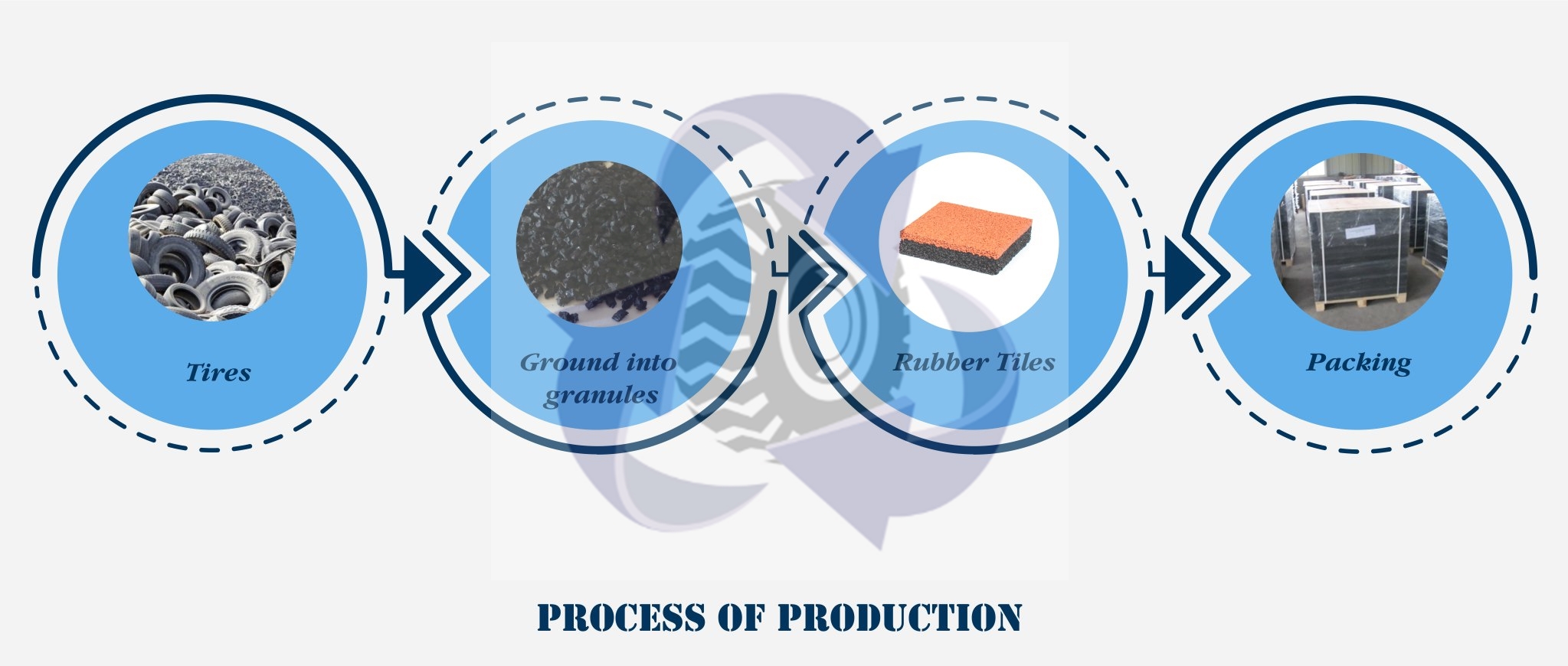 Tires

Ground into granules

Rubber Tiles

Packing

PROCESS OF PRODUCTION